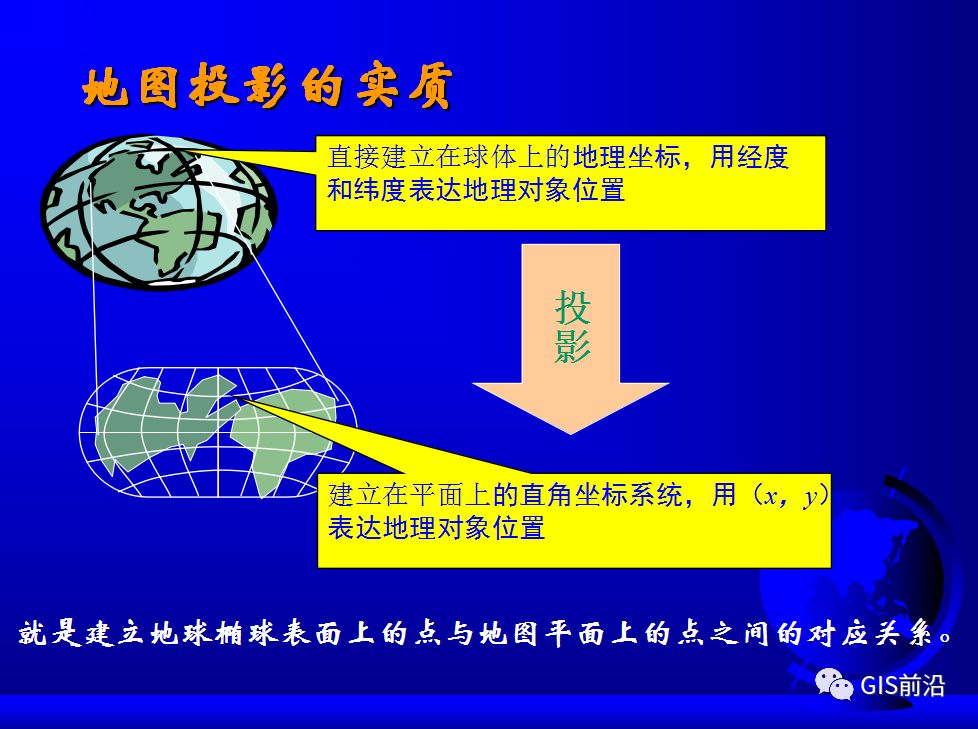 地图投影的实质

直接建立在球体上的地理坐标，用经度和纬度表达地理对象位置

投影

建立在平面上的直角坐标系统，用（$x$，$y$）表达地理对象位置

就是建立地球椭球表面上的点与地图平面上的点之间的对应关系。

GIS前沿